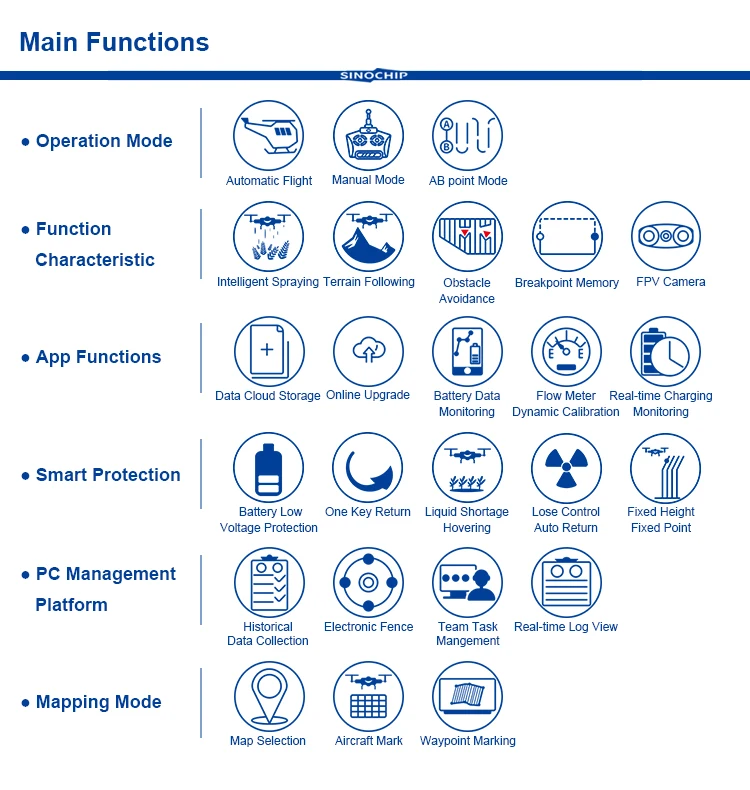 Main Functions

SINOCHIP

● Operation Mode

Automatic Flight Manual Mode AB point Mode

● Function Characteristic

Intelligent Spraying Terrain Following Obstacle Avoidance Breakpoint Memory FPV Camera

● App Functions

Data Cloud Storage Online Upgrade Battery Data Monitoring Flow Meter Dynamic Calibration Real-time Charging Monitoring

● Smart Protection

Battery Low Voltage Protection One Key Return Liquid Shortage Hovering Lose Control Auto Return Fixed Height Fixed Point

● PC Management Platform

Historical Data Collection Electronic Fence Team Task Mangement Real-time Log View

● Mapping Mode

Map Selection Aircraft Mark Waypoint Marking